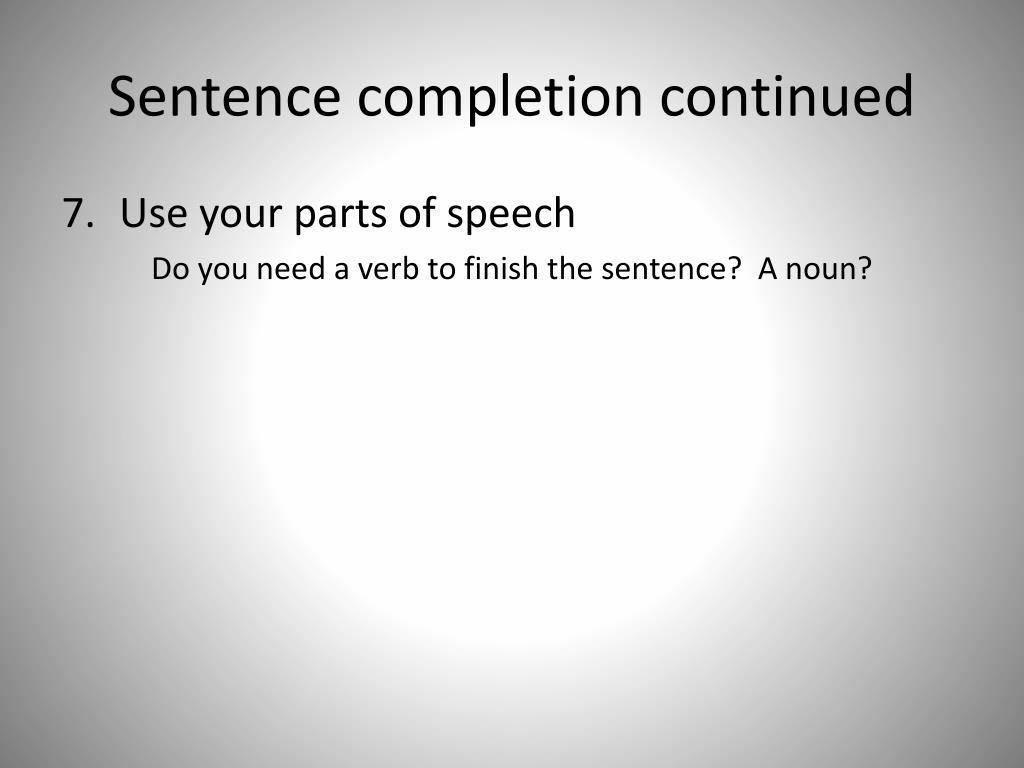 Sentence completion continued

7. Use your parts of speech

Do you need a verb to finish the sentence? A noun?